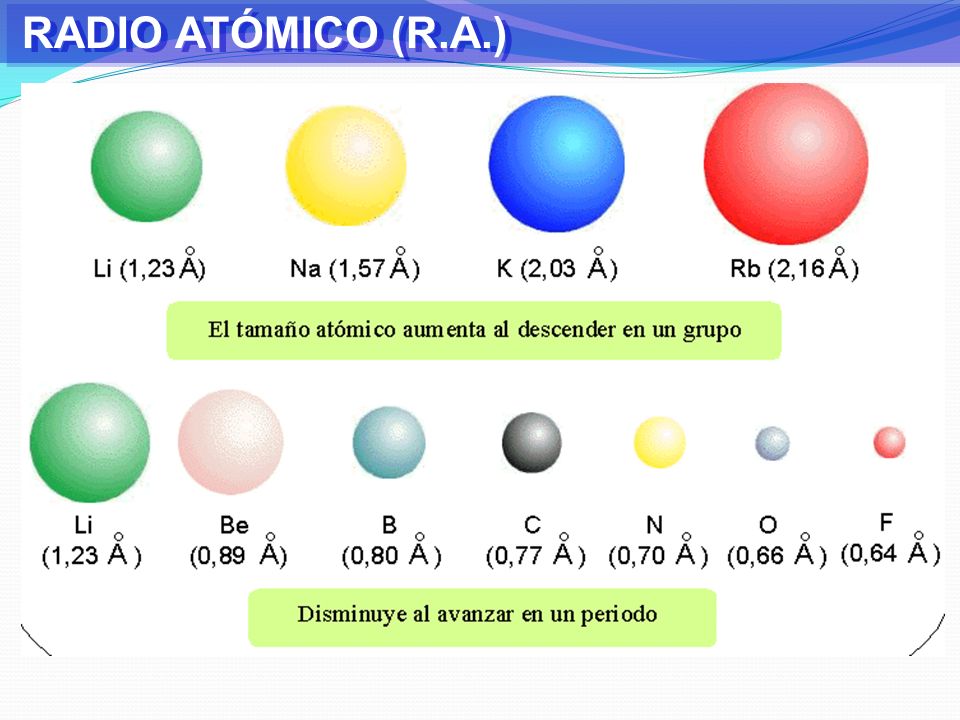 RADIO ATÓMICO (R.A.)

Li (1,23 Å)
Na (1,57 Å)
K (2,03 Å)
Rb (2,16 Å)

El tamaño atómico aumenta al descender en un grupo

Li (1,23 Å)
Be (0,89 Å)
B (0,80 Å)
C (0,77 Å)
N (0,70 Å)
O (0,66 Å)
F (0,64 Å)

Disminuye al avanzar en un periodo